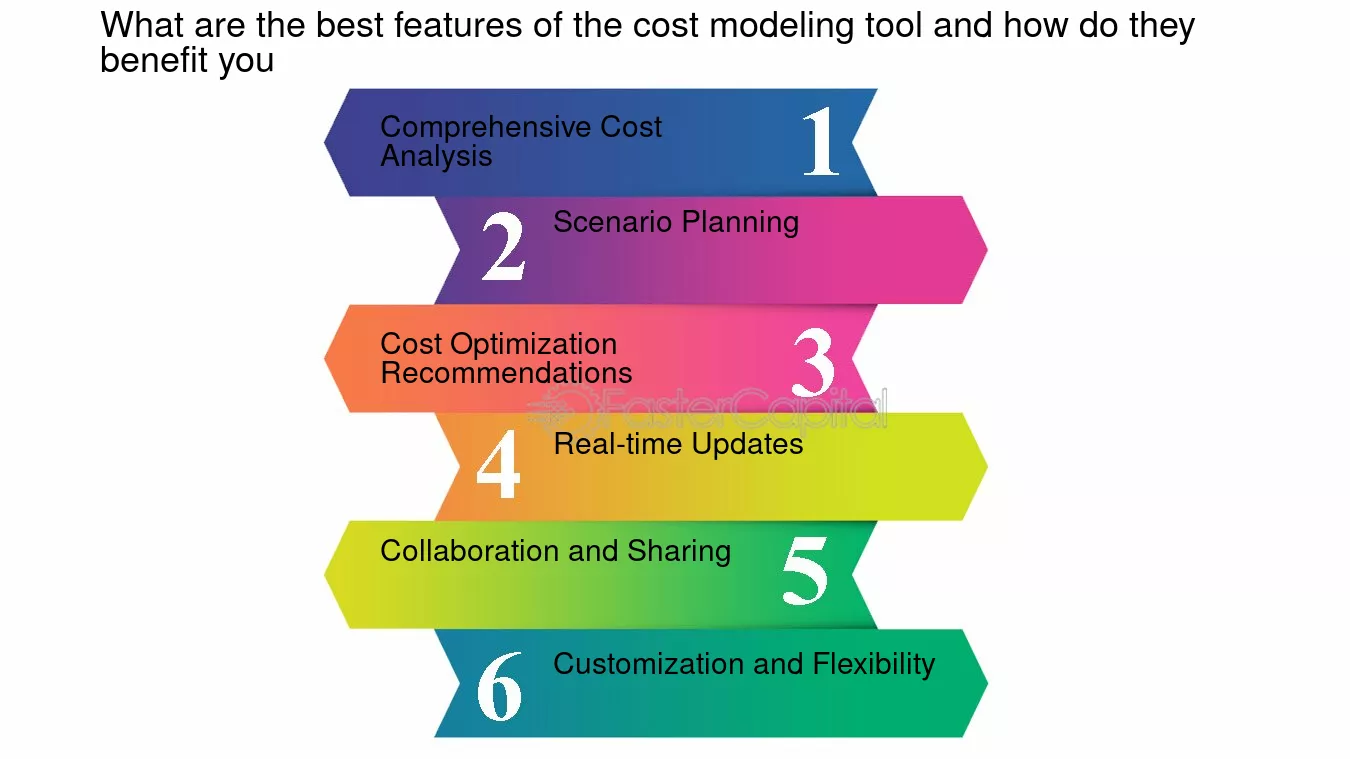 What are the best features of the cost modeling tool and how do they benefit you

Comprehensive Cost Analysis 1

2 Scenario Planning

Cost Optimization Recommendations 3

FasterCapital

4 Real-time Updates

Collaboration and Sharing 5

6 Customization and Flexibility